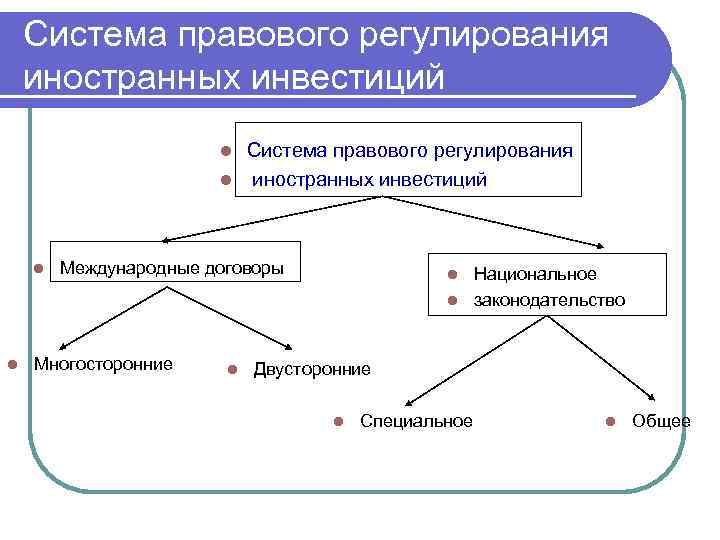 Система правового регулирования иностранных инвестиций

Система правового регулирования
иностранных инвестиций

Международные договоры

Национальное
законодательство

Многосторонние

Двусторонние

Специальное

Общее